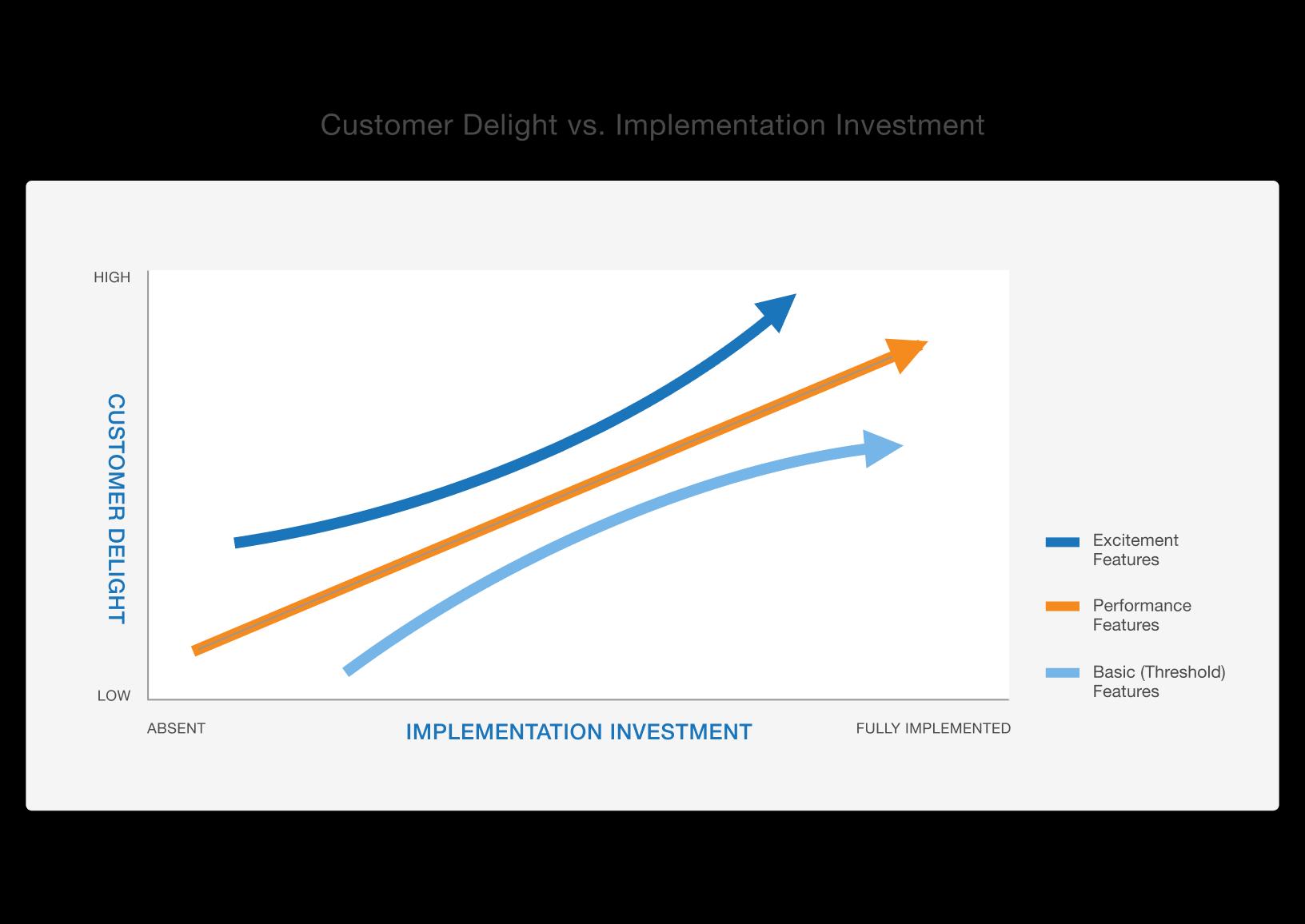 Customer Delight vs. Implementation Investment

HIGH

CUSTOMER DELIGHT

LOW

ABSENT

IMPLEMENTATION INVESTMENT

FULLY IMPLEMENTED

Excitement Features

Performance Features

Basic (Threshold) Features